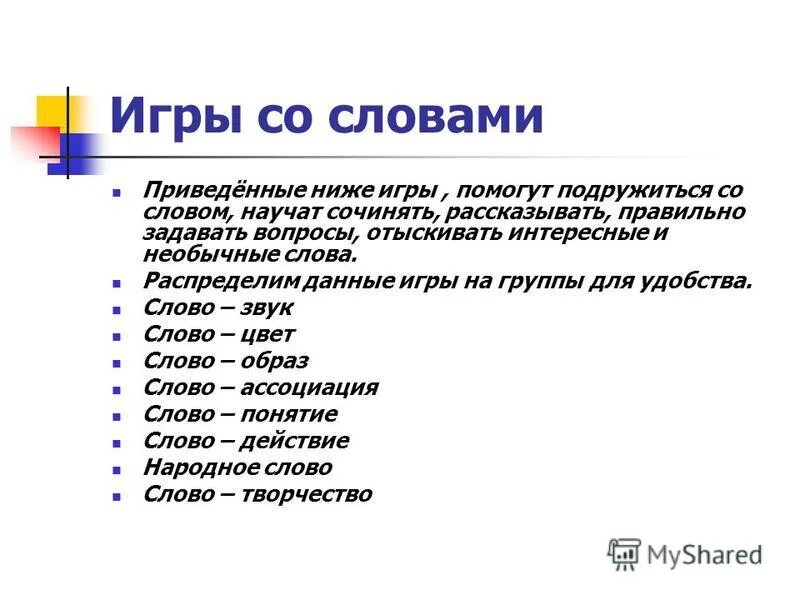 Игры со словами

- Приведённые ниже игры , помогут подружиться со словом, научат сочинять, рассказывать, правильно задавать вопросы, отыскивать интересные и необычные слова.
- Распределим данные игры на группы для удобства.
- Слово – звук
- Слово – цвет
- Слово – образ
- Слово – ассоциация
- Слово – понятие
- Слово – действие
- Народное слово
- Слово – творчество

MyShared